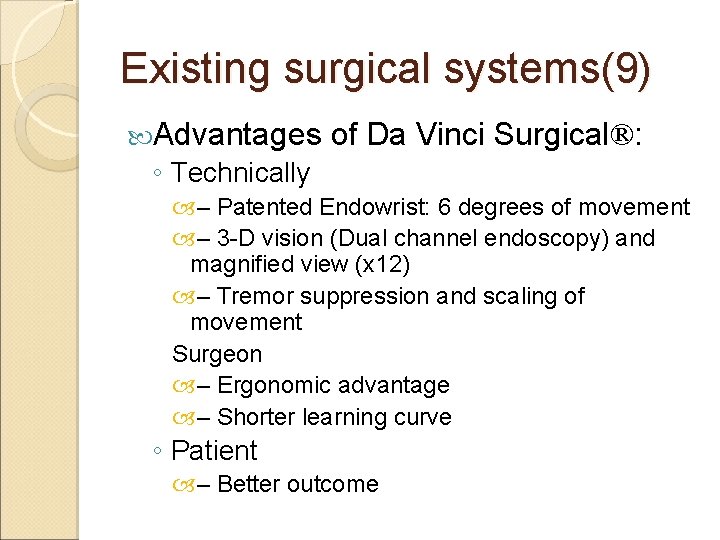 Existing surgical systems(9)

Advantages of Da Vinci Surgical®:

◦ Technically

– Patented Endowrist: 6 degrees of movement

– 3-D vision (Dual channel endoscopy) and magnified view (x12)

– Tremor suppression and scaling of movement

Surgeon

– Ergonomic advantage

– Shorter learning curve

◦ Patient

– Better outcome